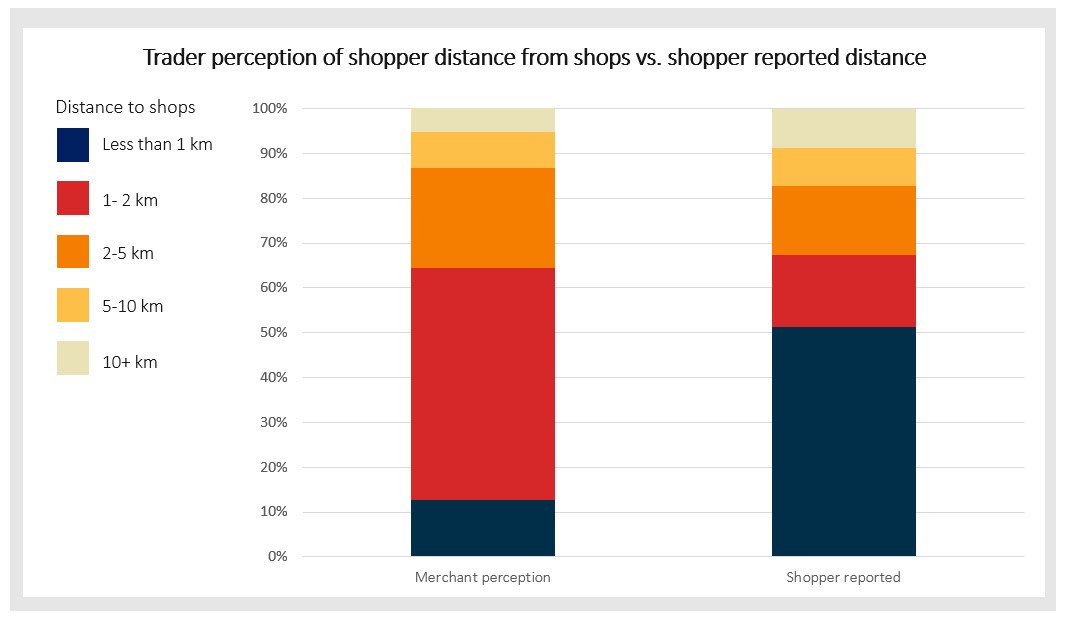 Trader perception of shopper distance from shops vs. shopper reported distance

Distance to shops

Less than 1 km

1- 2 km

2-5 km

5-10 km

10+ km

100%
90%
80%
70%
60%
50%
40%
30%
20%
10%
0%

Merchant perception

Shopper reported